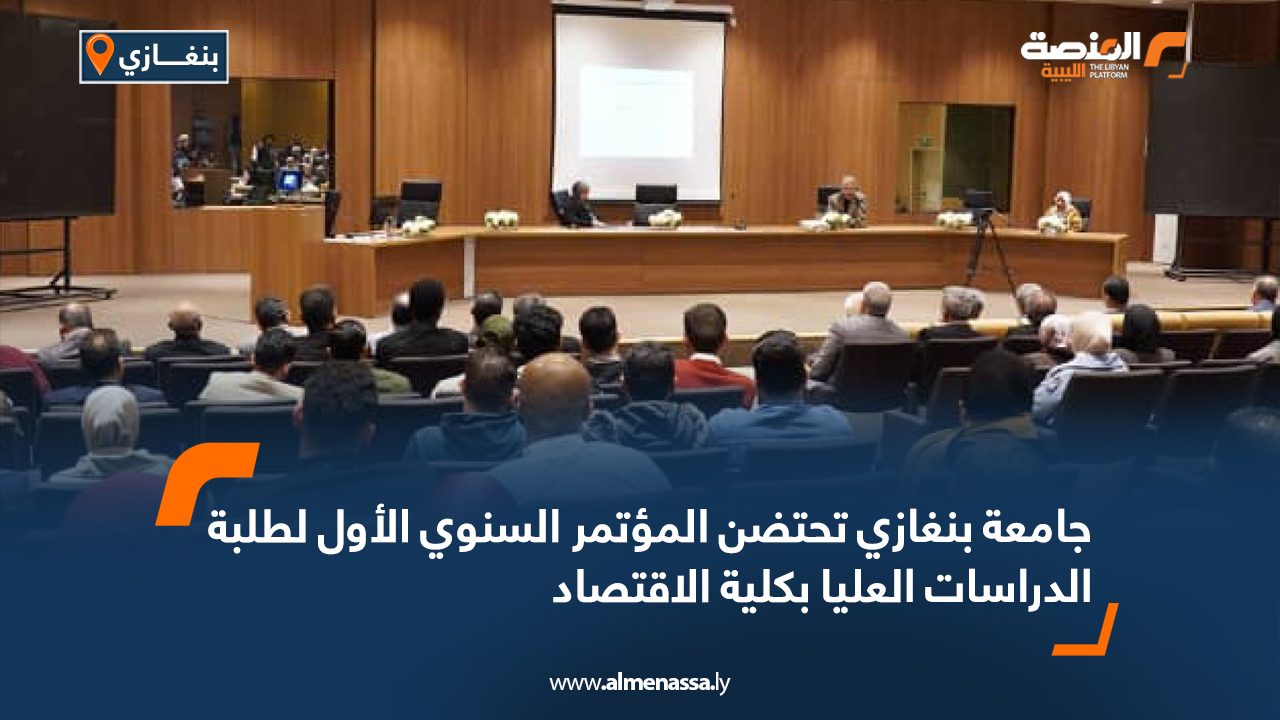 بنغـــازي

المنصة الليبية
THE LIBYAN PLATFORM

جامعة بنغازي تحتضن المؤتمر السنوي الأول لطلبة الدراسات العليا بكلية الاقتصاد

www.almenassa.ly